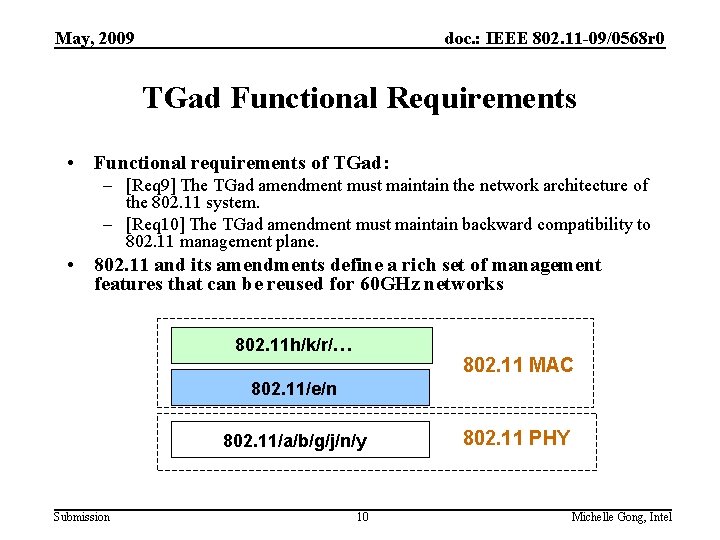 May, 2009

doc.: IEEE 802.11-09/0568r0

TGad Functional Requirements

• Functional requirements of TGad:
– [Req9] The TGad amendment must maintain the network architecture of the 802.11 system.
– [Req10] The TGad amendment must maintain backward compatibility to 802.11 management plane.
• 802.11 and its amendments define a rich set of management features that can be reused for 60GHz networks

802.11h/k/r/…

802.11/e/n

802.11 MAC

802.11/a/b/g/j/n/y

802.11 PHY

Submission

10

Michelle Gong, Intel